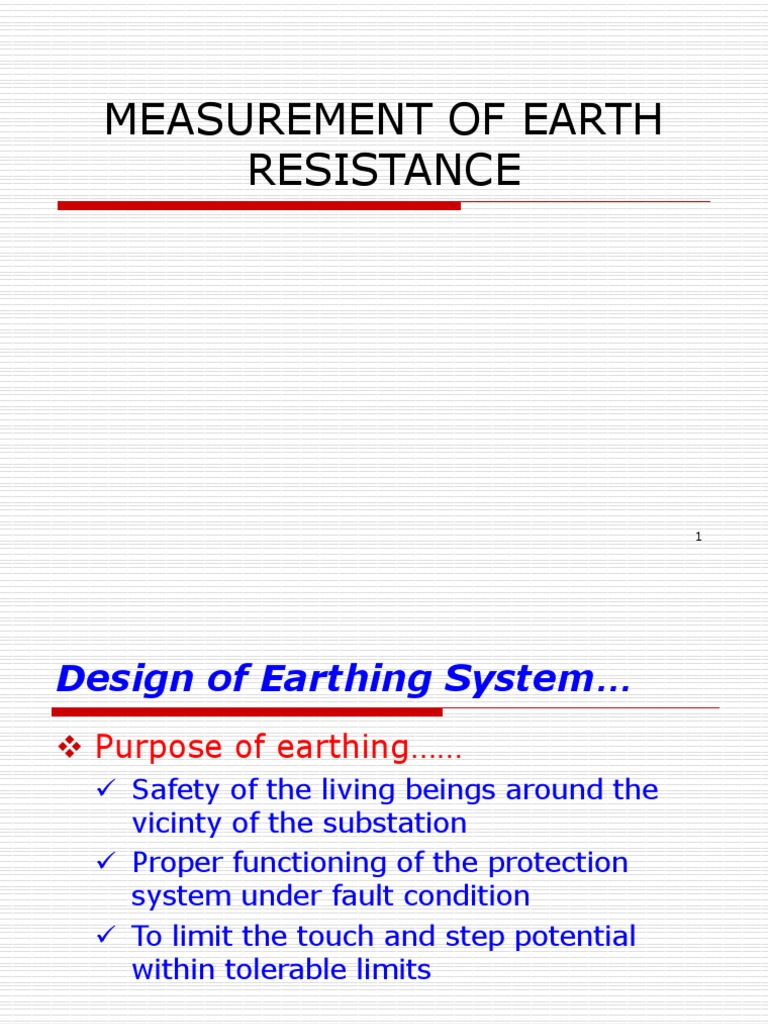 MEASUREMENT OF EARTH RESISTANCE

1

Design of Earthing System…

❖ Purpose of earthing……

✓ Safety of the living beings around the vicinty of the substation

✓ Proper functioning of the protection system under fault condition

✓ To limit the touch and step potential within tolerable limits